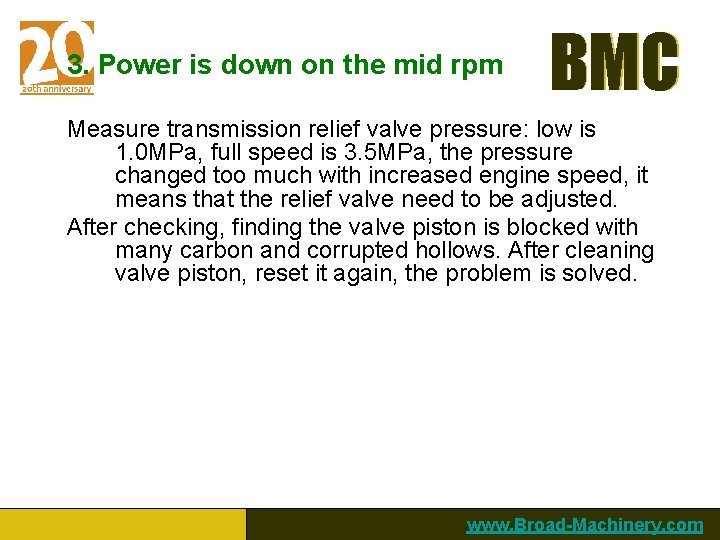 20
20th anniversary

3. Power is down on the mid rpm

BMC

Measure transmission relief valve pressure: low is 1.0MPa, full speed is 3.5MPa, the pressure changed too much with increased engine speed, it means that the relief valve need to be adjusted.

After checking, finding the valve piston is blocked with many carbon and corrupted hollows. After cleaning valve piston, reset it again, the problem is solved.

www.Broad-Machinery.com